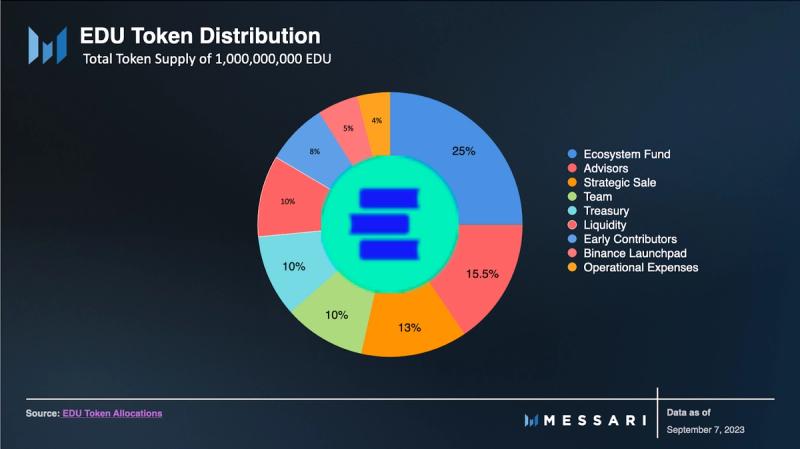 EDU Token Distribution
Total Token Supply of 1,000,000,000 EDU

25%
15.5%
13%
10%
10%
10%
8%
5%
4%

Ecosystem Fund
Advisors
Strategic Sale
Team
Treasury
Liquidity
Early Contributors
Binance Launchpad
Operational Expenses

Source: EDU Token Allocations

MESSARI

Data as of
September 7, 2023